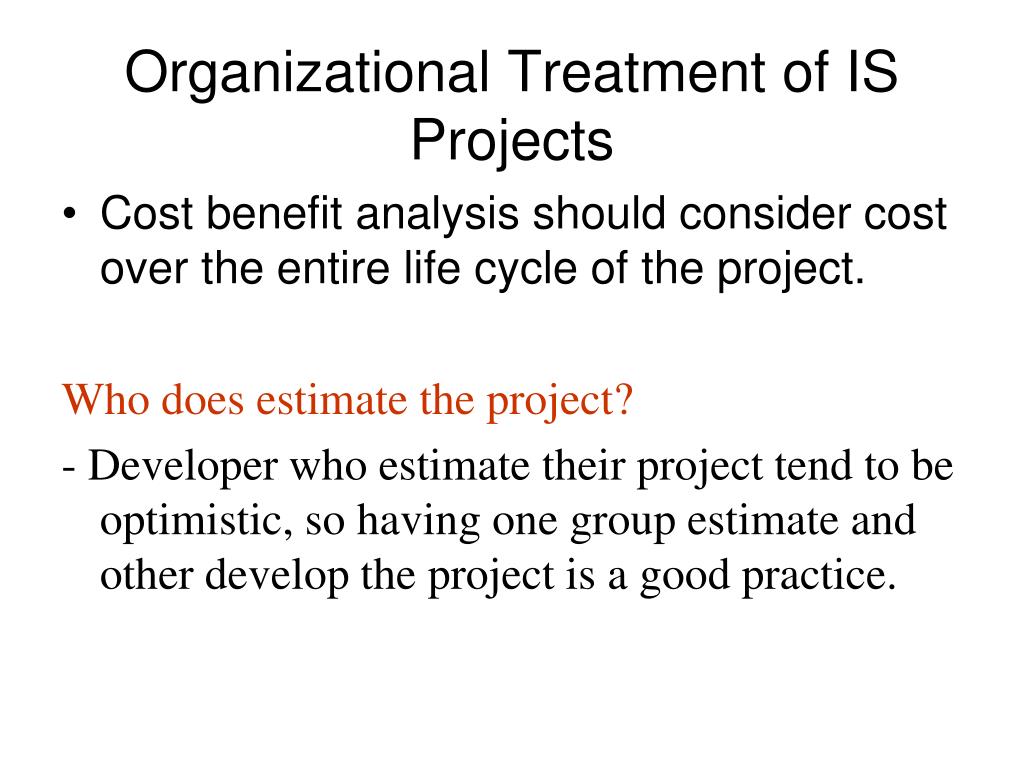 Organizational Treatment of IS Projects

• Cost benefit analysis should consider cost over the entire life cycle of the project.

Who does estimate the project?

- Developer who estimate their project tend to be optimistic, so having one group estimate and other develop the project is a good practice.